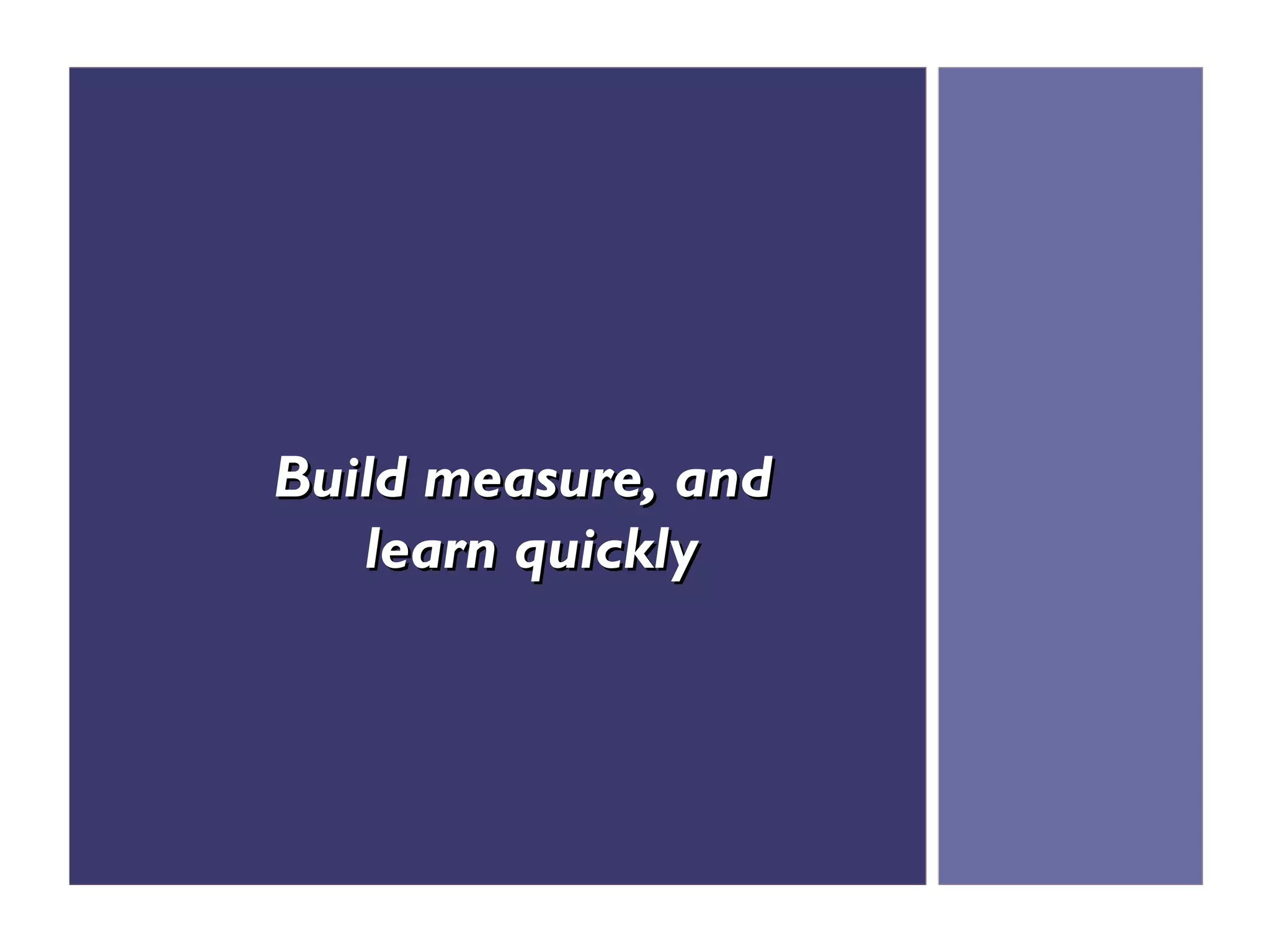 Build measure, and learn quickly